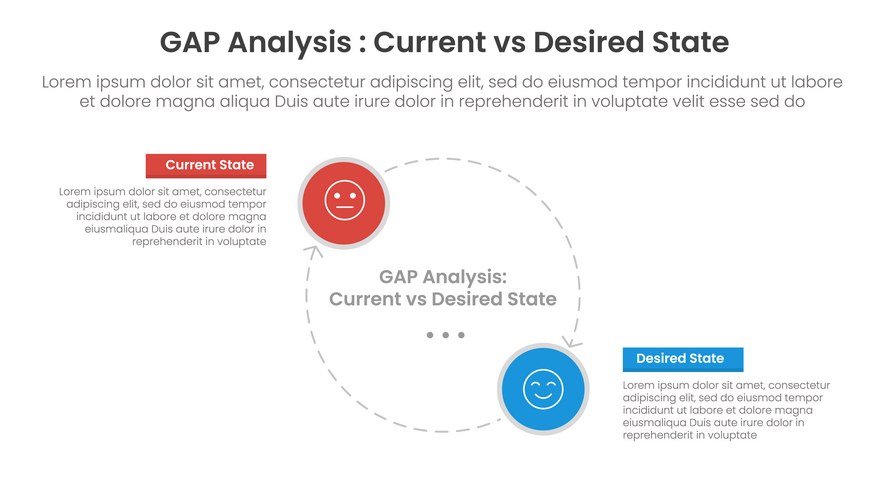 GAP Analysis : Current vs Desired State

Lorem ipsum dolor sit amet, consectetur adipiscing elit, sed do eiusmod tempor incididunt ut labore et dolore magna aliqua Duis aute irure dolor in reprehenderit in voluptate velit esse sed do

Current State

Lorem ipsum dolor sit amet, consectetur adipiscing elit, sed do eiusmod tempor incididunt ut labore et dolore magna eiusmaliqua Duis aute irure dolor in reprehenderit in voluptate

GAP Analysis: Current vs Desired State

Desired State

Lorem ipsum dolor sit amet, consectetur adipiscing elit, sed do eiusmod tempor incididunt ut labore et dolore magna eiusmaliqua Duis aute irure dolor in reprehenderit in voluptate